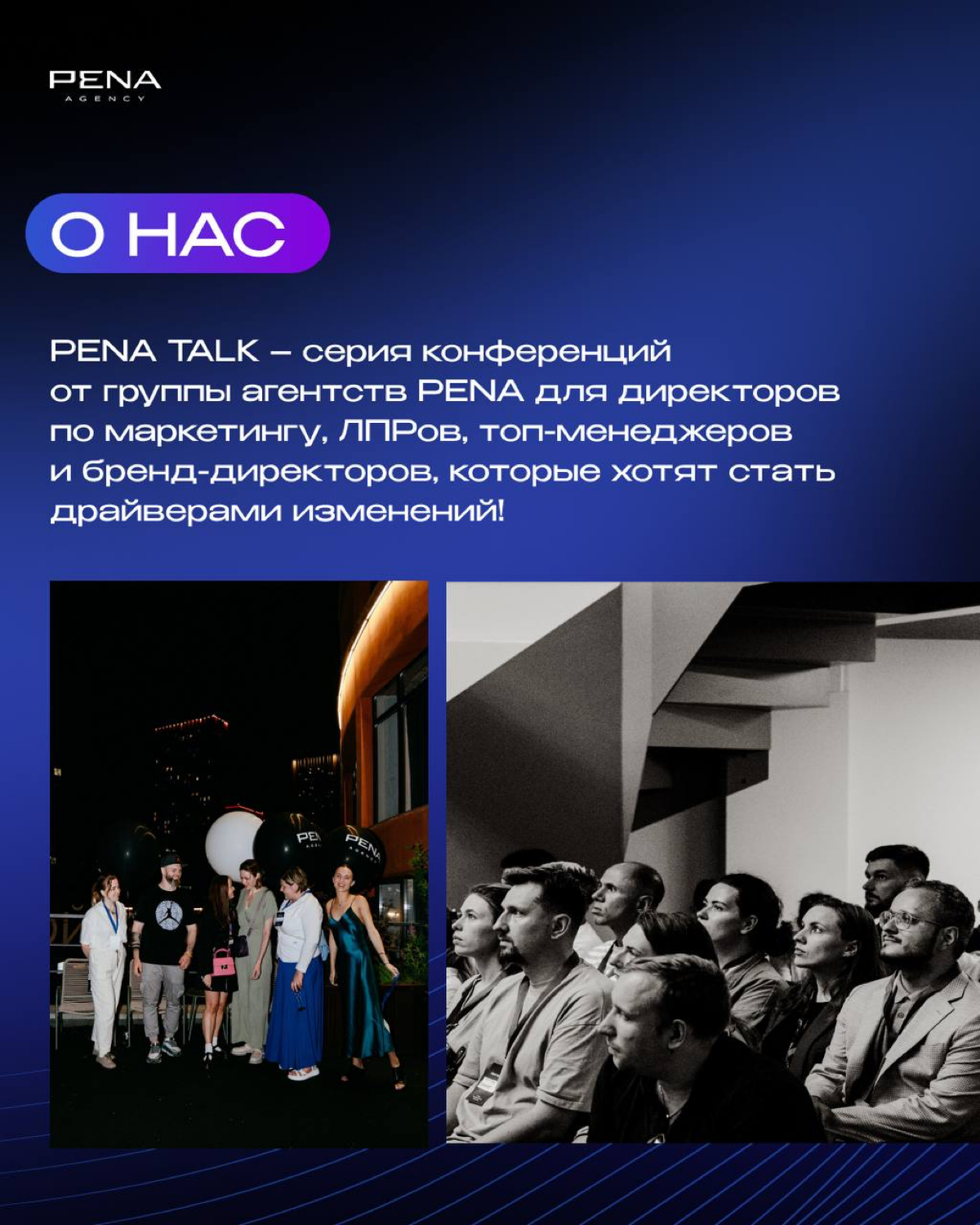 PENA
AGENCY

О НАС

PENA TALK – серия конференций от группы агентств PENA для директоров по маркетингу, ЛПРов, топ-менеджеров и бренд-директоров, которые хотят стать драйверами изменений!

PENA

PENA